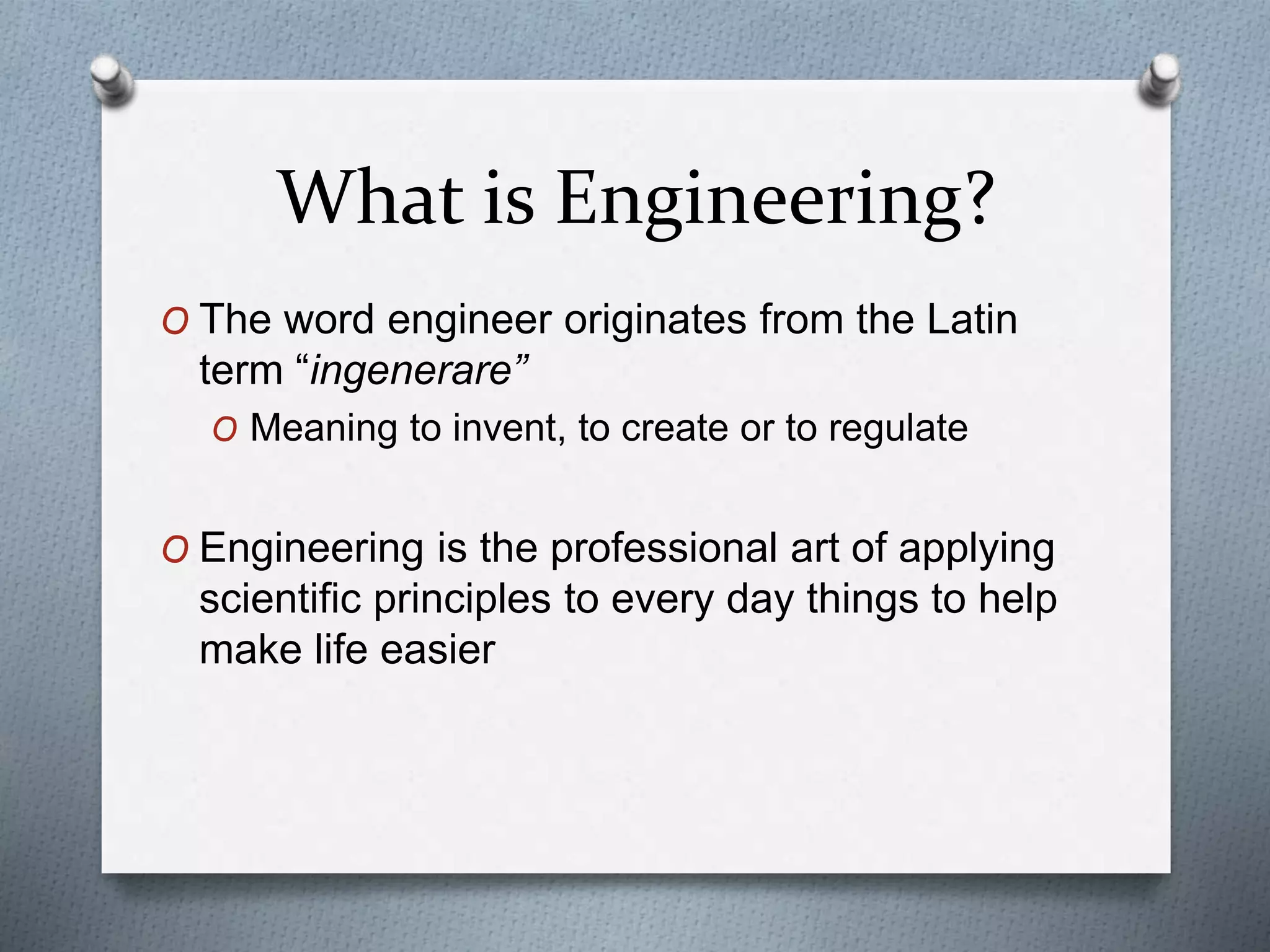 What is Engineering?

O The word engineer originates from the Latin term “ingenerare”

O Meaning to invent, to create or to regulate

O Engineering is the professional art of applying scientific principles to every day things to help make life easier